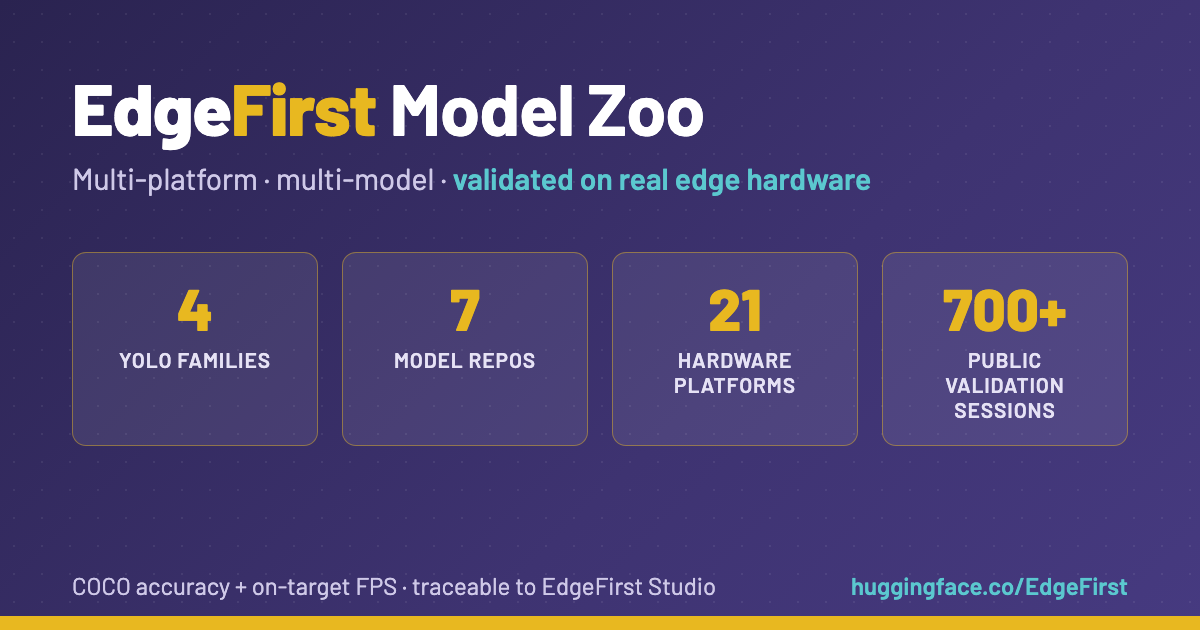 EdgeFirst Model Zoo

Multi-platform · multi-model · validated on real edge hardware

4
YOLO FAMILIES

7
MODEL REPOS

21
HARDWARE PLATFORMS

700+
PUBLIC VALIDATION SESSIONS

COCO accuracy + on-target FPS · traceable to EdgeFirst Studio

huggingface.co/EdgeFirst